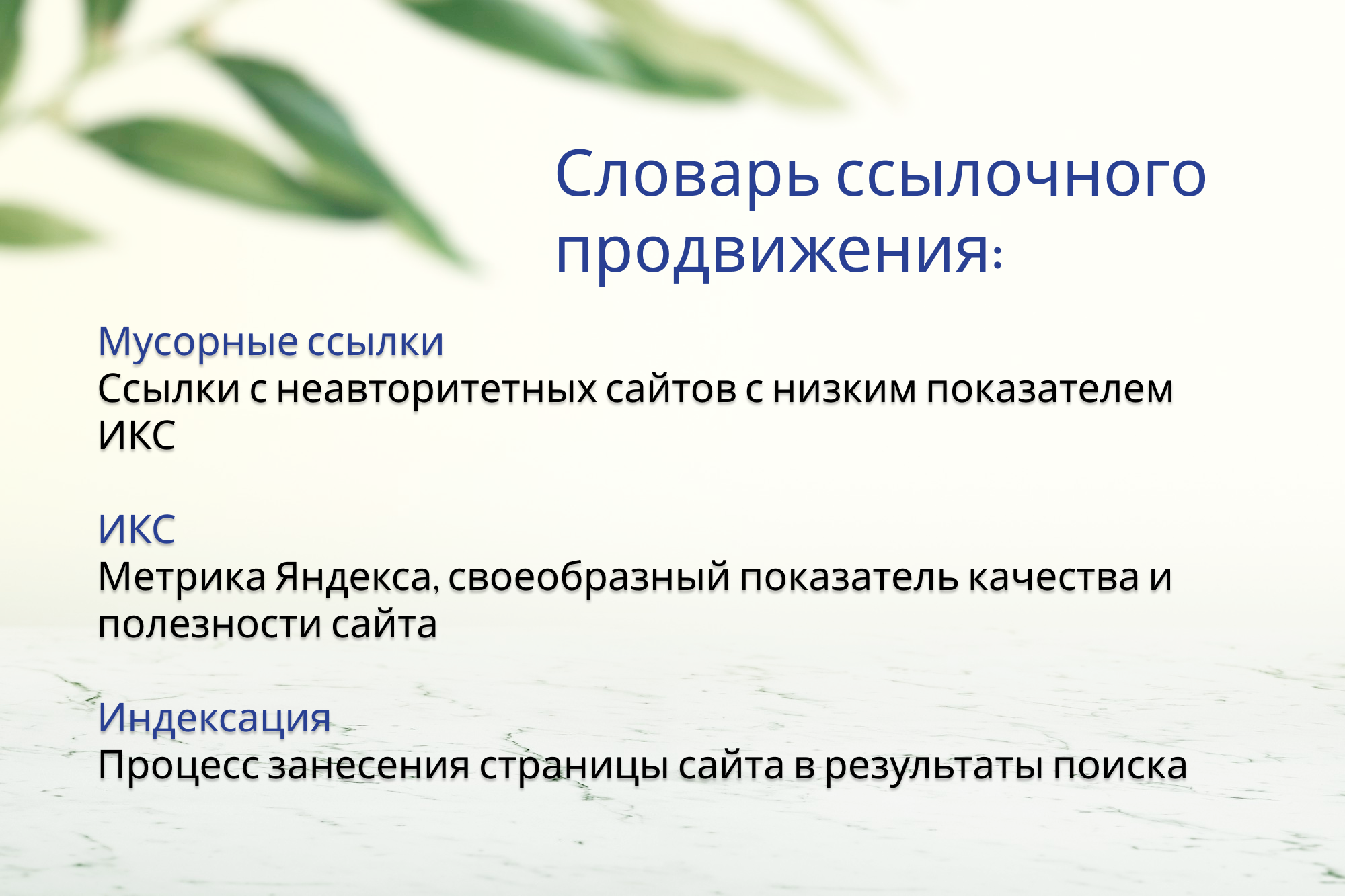 Словарь ссылочного продвижения:

Мусорные ссылки
Ссылки с неавторитетных сайтов с низким показателем ИКС

ИКС
Метрика Яндекса, своеобразный показатель качества и полезности сайта

Индексация
Процесс занесения страницы сайта в результаты поиска